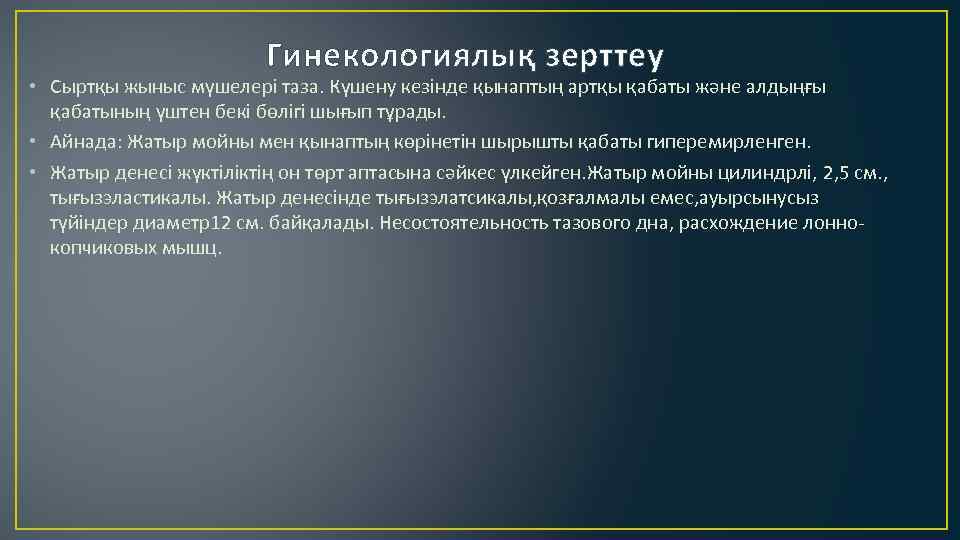 Гинекологиялық зерттеу

• Сыртқы жыныс мүшелері таза. Күшену кезінде қынаптың артқы қабаты және алдыңғы қабатының үштен бекі бөлігі шығып тұрады.

• Айнада: Жатыр мойны мен қынаптың көрінетін шырышты қабаты гиперемирленген.

• Жатыр денесі жүктіліктің он төрт аптасына сәйкес үлкейген.Жатыр мойны цилиндрлі, 2,5 см., тығызэластикалы. Жатыр денесінде тығызэлатсикалы,қозғалмалы емес,ауырсынусыз түйіндер диаметр12 см. байқалады. Несостоятельность тазового дна, расхождение лонно-копчиковых мышц.